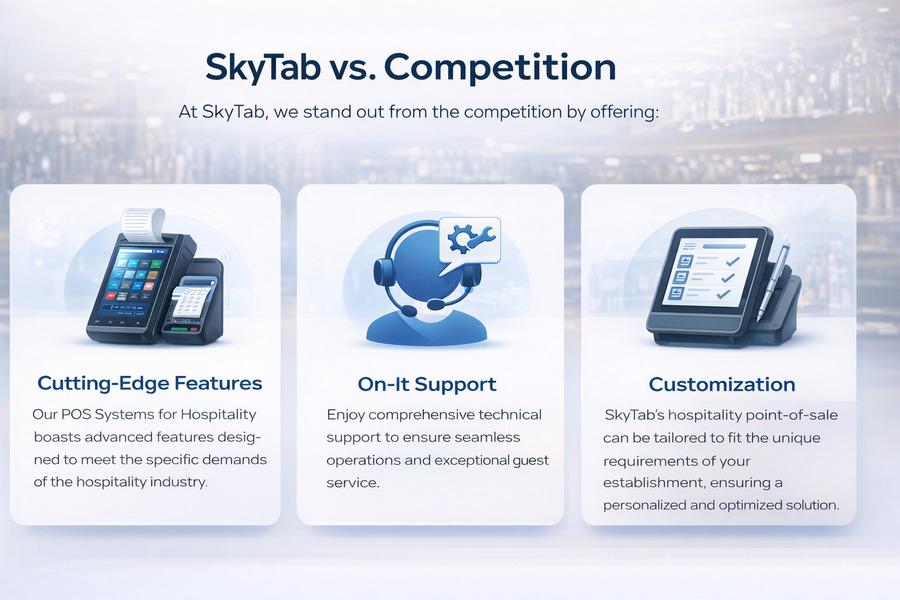 SkyTab vs. Competition

At SkyTab, we stand out from the competition by offering:

Cutting-Edge Features

Our POS Systems for Hospitality boasts advanced features designed to meet the specific demands of the hospitality industry.

On-It Support

Enjoy comprehensive technical support to ensure seamless operations and exceptional guest service.

Customization

SkyTab's hospitality point-of-sale can be tailored to fit the unique requirements of your establishment, ensuring a personalized and optimized solution.